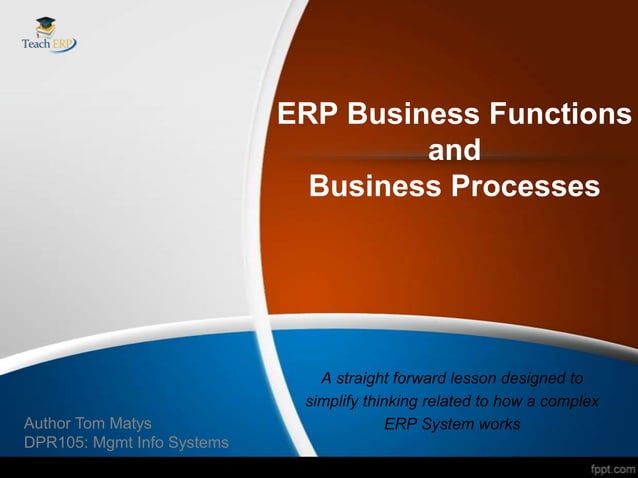 Teach ERP

ERP Business Functions and Business Processes

A straight forward lesson designed to simplify thinking related to how a complex ERP System works

Author Tom Matys
DPR105: Mgmt Info Systems

fppt.com